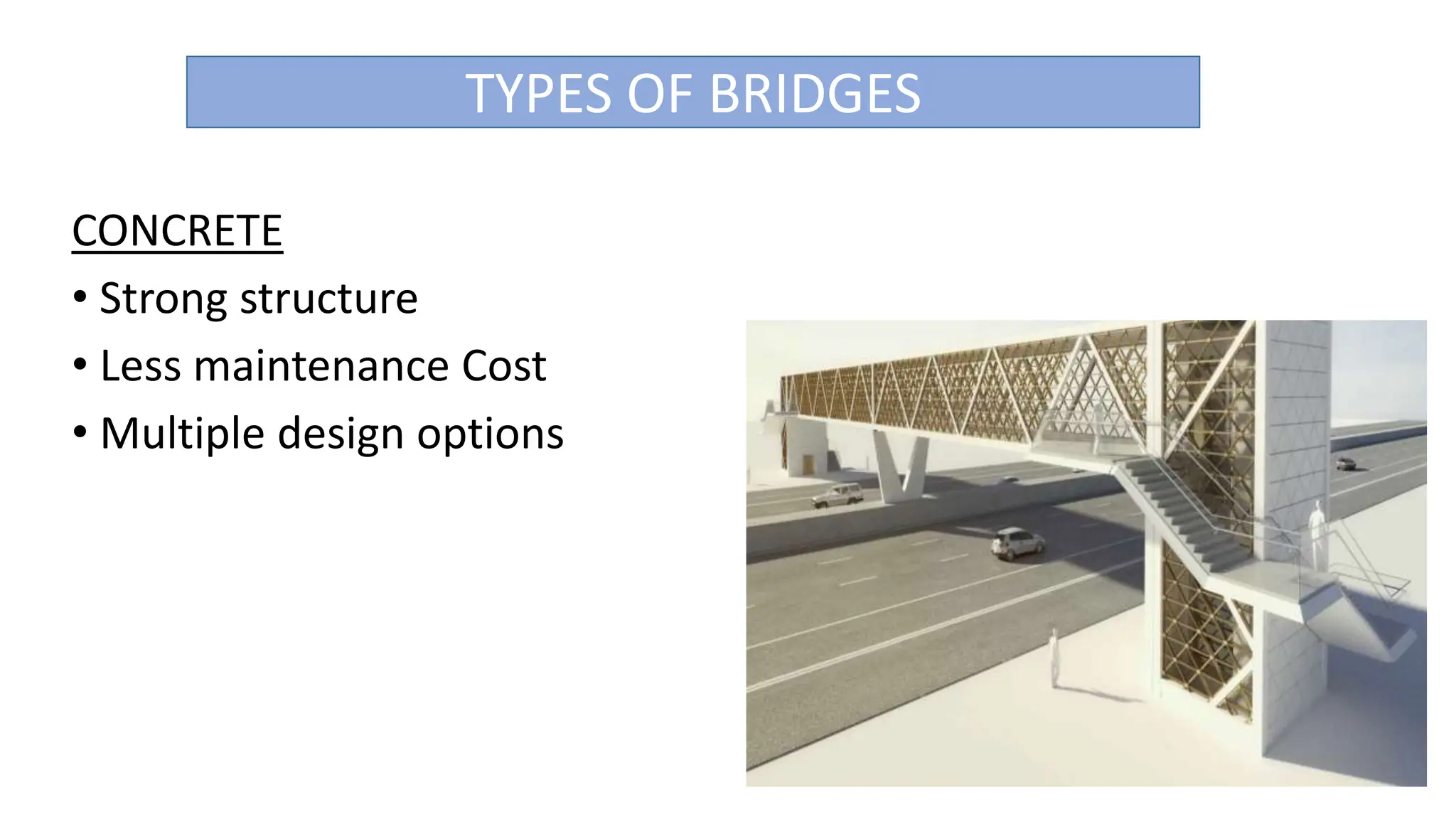 TYPES OF BRIDGES

CONCRETE

• Strong structure
• Less maintenance Cost
• Multiple design options